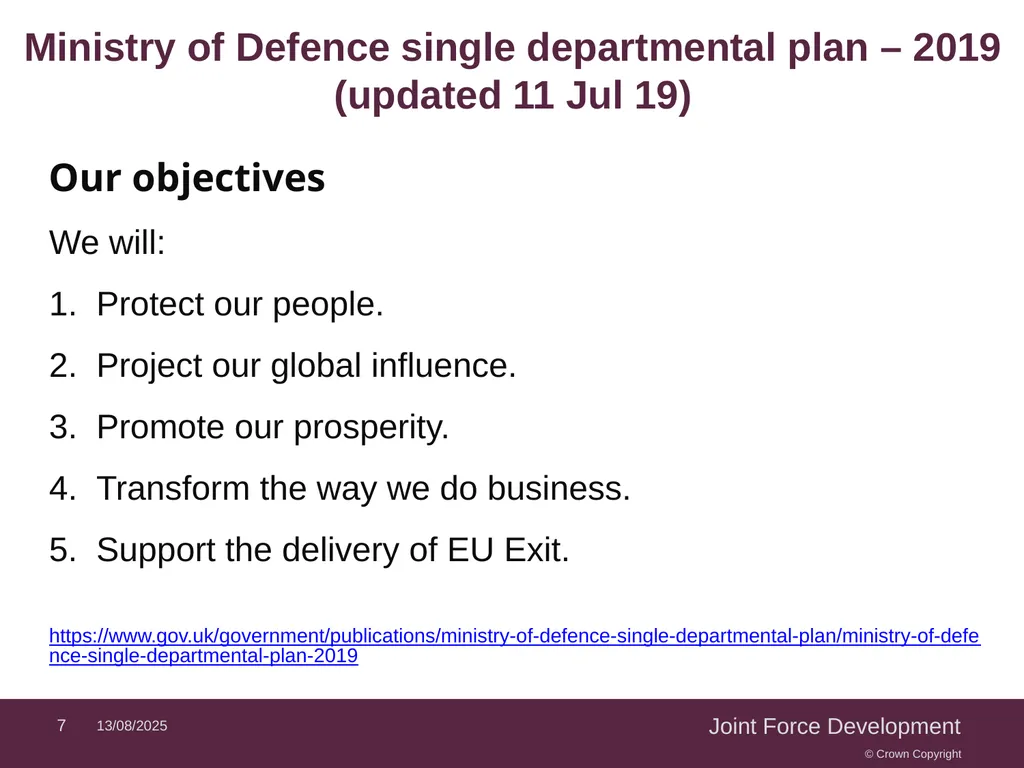 Ministry of Defence single departmental plan – 2019 (updated 11 Jul 19)

Our objectives

We will:

1. Protect our people.

2. Project our global influence.

3. Promote our prosperity.

4. Transform the way we do business.

5. Support the delivery of EU Exit.

https://www.gov.uk/government/publications/ministry-of-defence-single-departmental-plan/ministry-of-defence-single-departmental-plan-2019

7 13/08/2025

Joint Force Development

© Crown Copyright